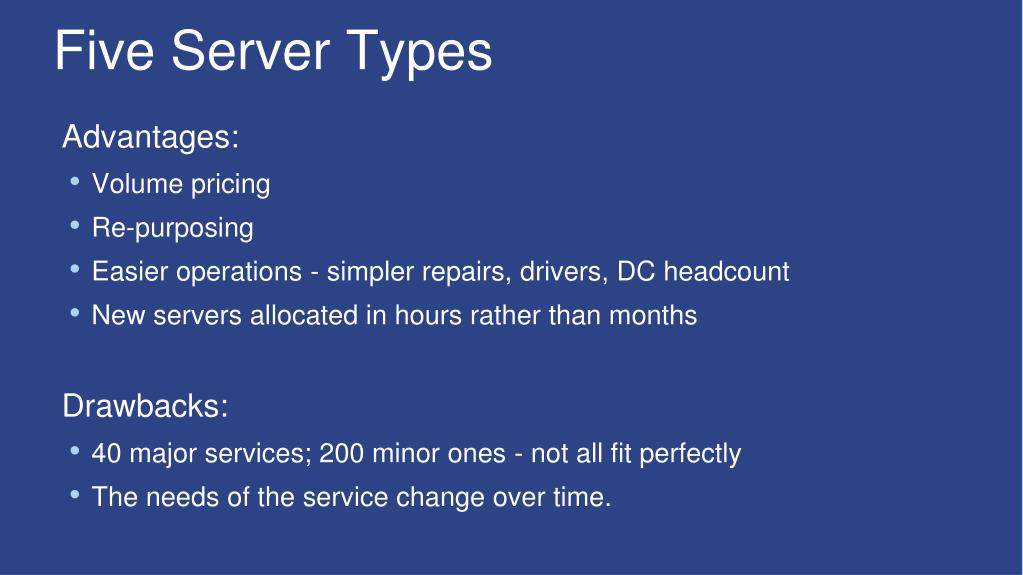 Five Server Types

Advantages:
• Volume pricing
• Re-purposing
• Easier operations - simpler repairs, drivers, DC headcount
• New servers allocated in hours rather than months

Drawbacks:
• 40 major services; 200 minor ones - not all fit perfectly
• The needs of the service change over time.